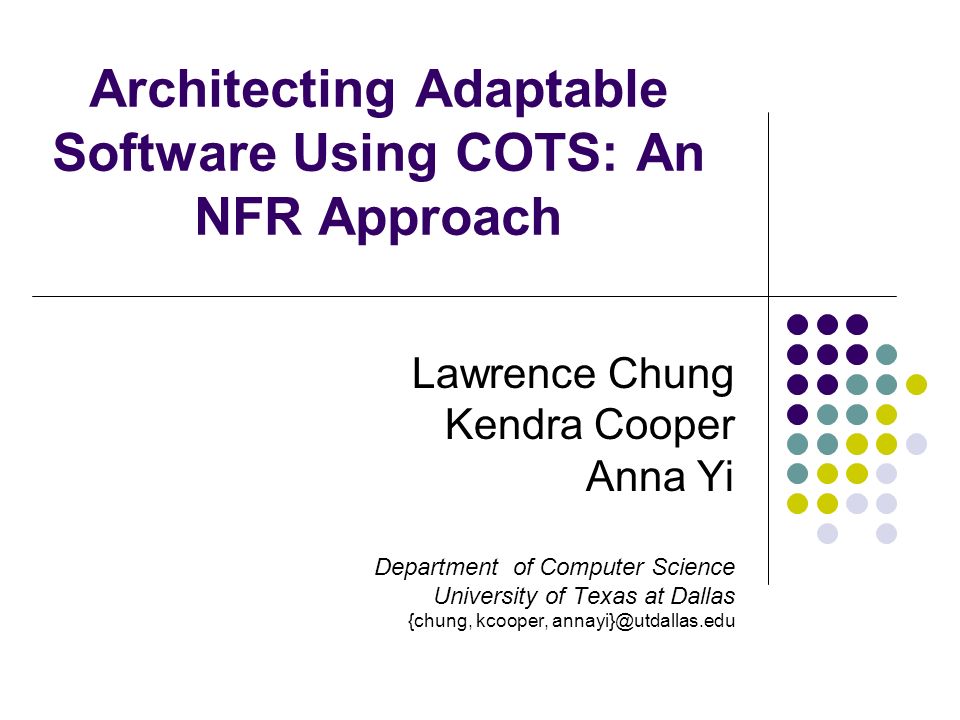 Architecting Adaptable Software Using COTS: An NFR Approach

Lawrence Chung
Kendra Cooper
Anna Yi

Department of Computer Science
University of Texas at Dallas
{chung, kcooper, annayi}@utdallas.edu